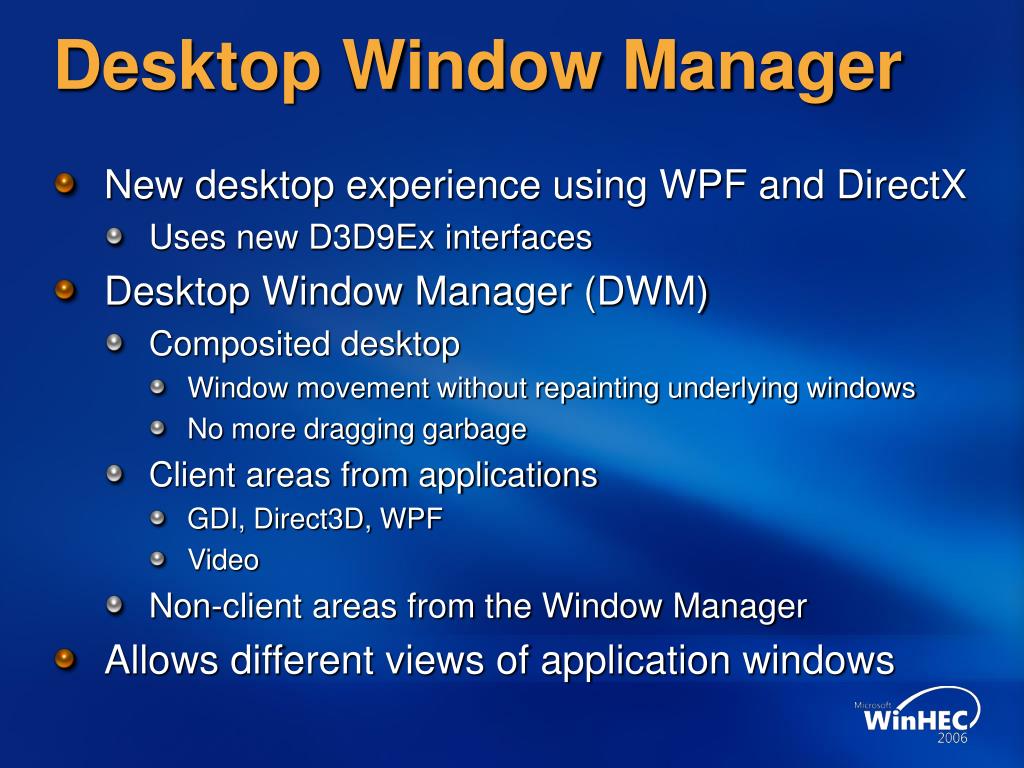 Desktop Window Manager

New desktop experience using WPF and DirectX
Uses new D3D9Ex interfaces
Desktop Window Manager (DWM)
Composited desktop
Window movement without repainting underlying windows
No more dragging garbage
Client areas from applications
GDI, Direct3D, WPF
Video
Non-client areas from the Window Manager
Allows different views of application windows

Microsoft WinHEC 2006